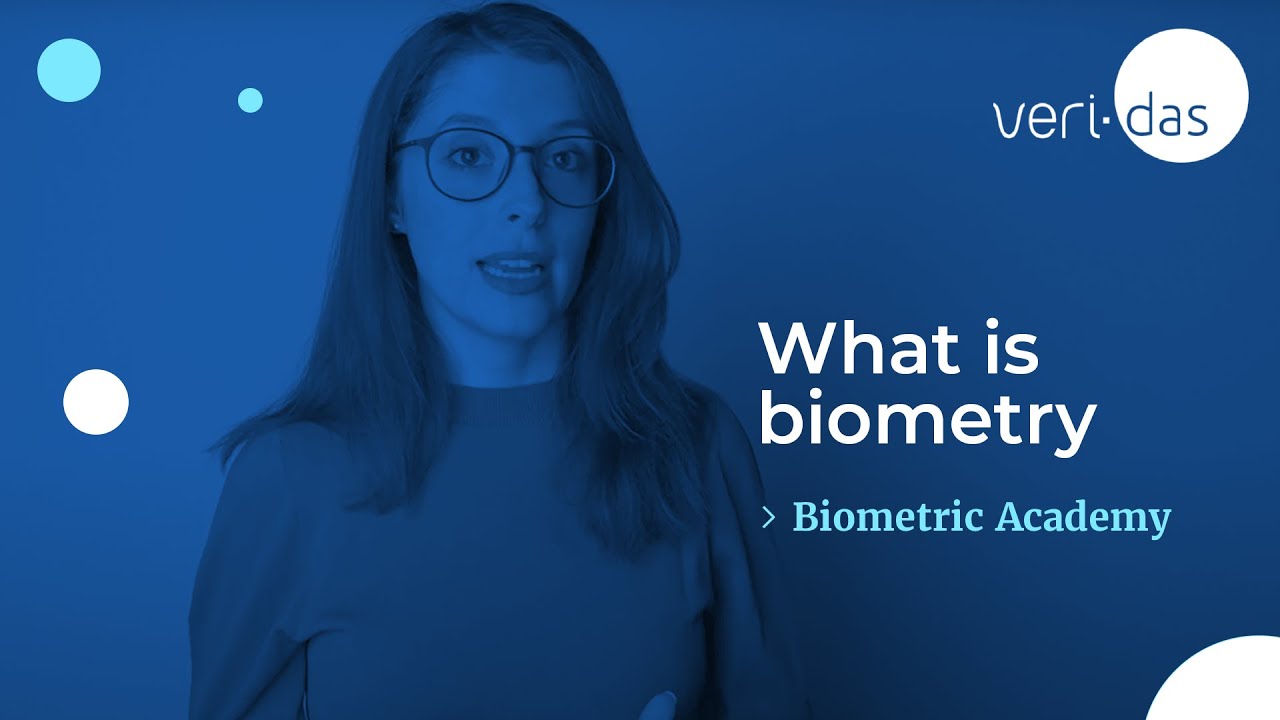 veri·das

What is biometry

> Biometric Academy